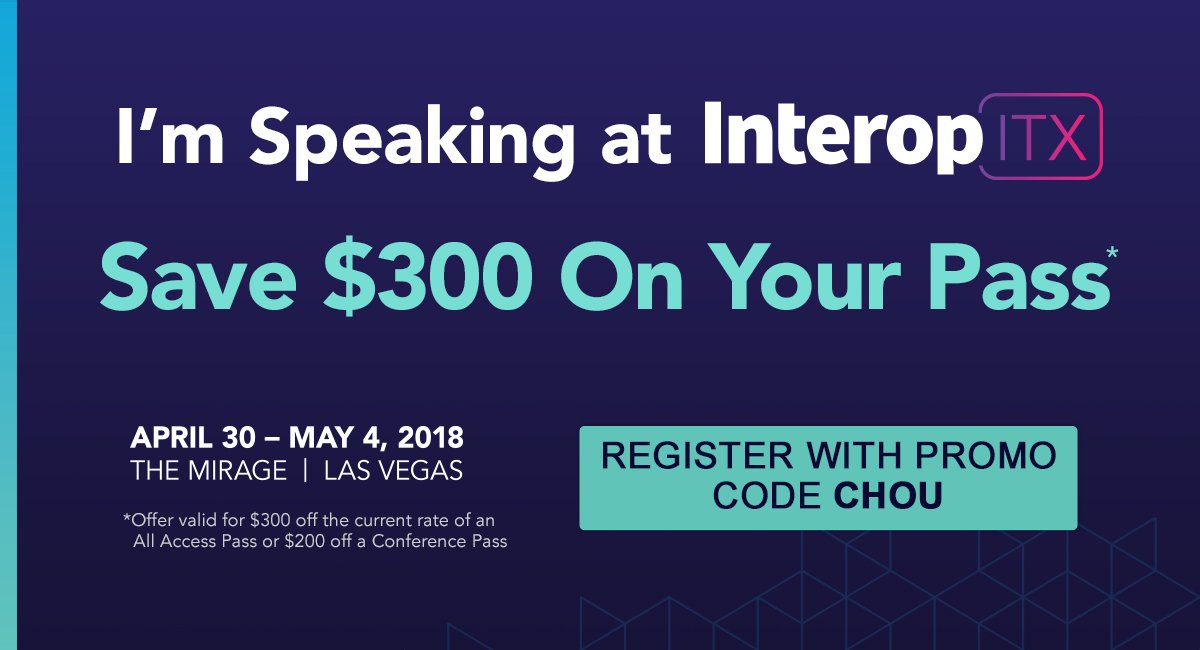 I'm Speaking at Interop ITX

Save \$300 On Your Pass*

APRIL 30 – MAY 4, 2018
THE MIRAGE | LAS VEGAS

*Offer valid for \$300 off the current rate of an All Access Pass or \$200 off a Conference Pass

REGISTER WITH PROMO CODE CHOU